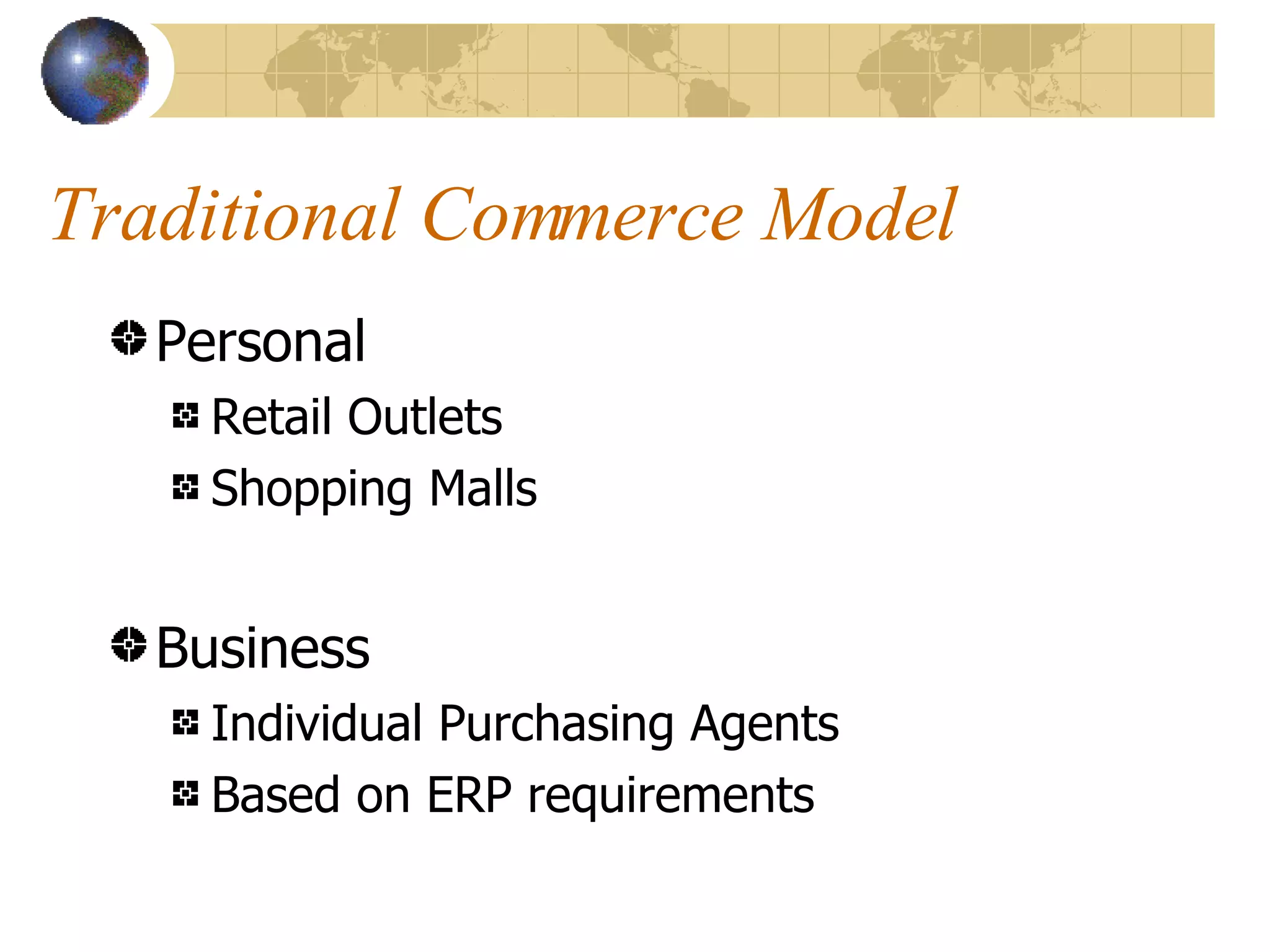 Traditional Commerce Model

Personal

Retail Outlets

Shopping Malls

Business

Individual Purchasing Agents

Based on ERP requirements